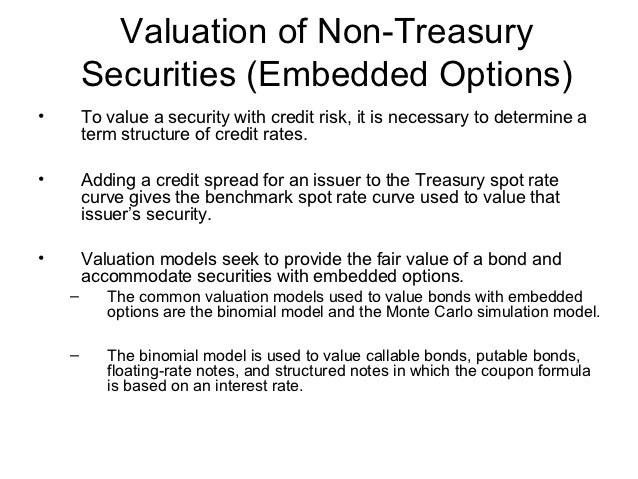 Valuation of Non-Treasury Securities (Embedded Options)

• To value a security with credit risk, it is necessary to determine a term structure of credit rates.

• Adding a credit spread for an issuer to the Treasury spot rate curve gives the benchmark spot rate curve used to value that issuer's security.

• Valuation models seek to provide the fair value of a bond and accommodate securities with embedded options.
– The common valuation models used to value bonds with embedded options are the binomial model and the Monte Carlo simulation model.

– The binomial model is used to value callable bonds, putable bonds, floating-rate notes, and structured notes in which the coupon formula is based on an interest rate.